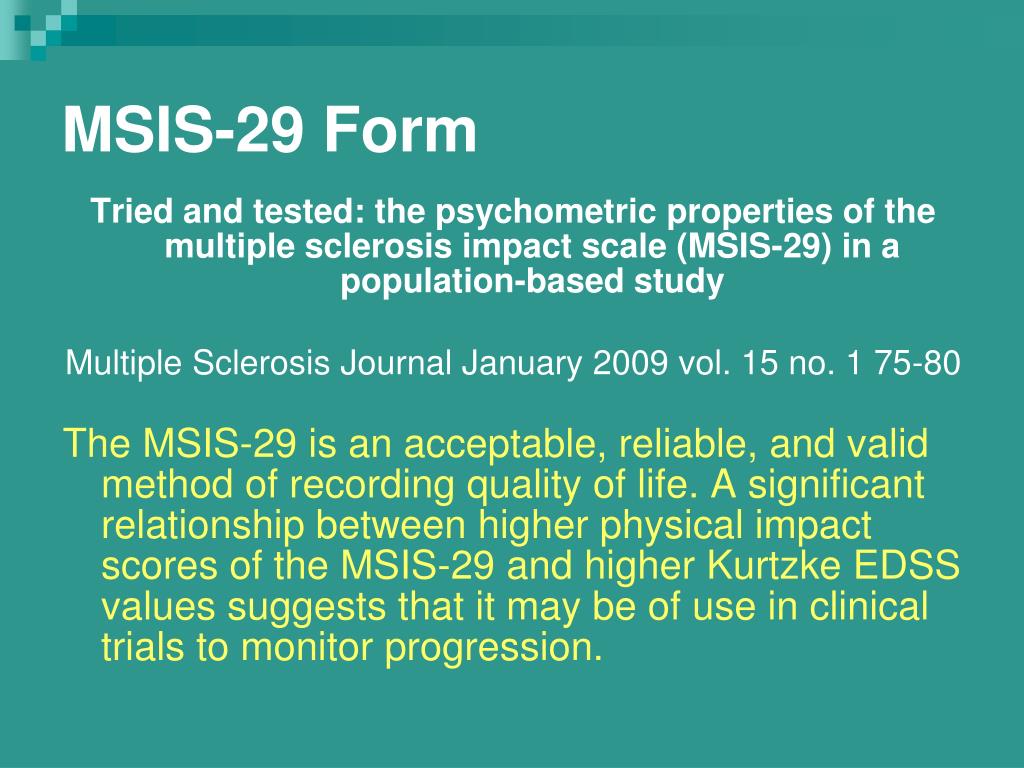 MSIS-29 Form

Tried and tested: the psychometric properties of the multiple sclerosis impact scale (MSIS-29) in a population-based study

Multiple Sclerosis Journal January 2009 vol. 15 no. 1 75-80

The MSIS-29 is an acceptable, reliable, and valid method of recording quality of life. A significant relationship between higher physical impact scores of the MSIS-29 and higher Kurtzke EDSS values suggests that it may be of use in clinical trials to monitor progression.